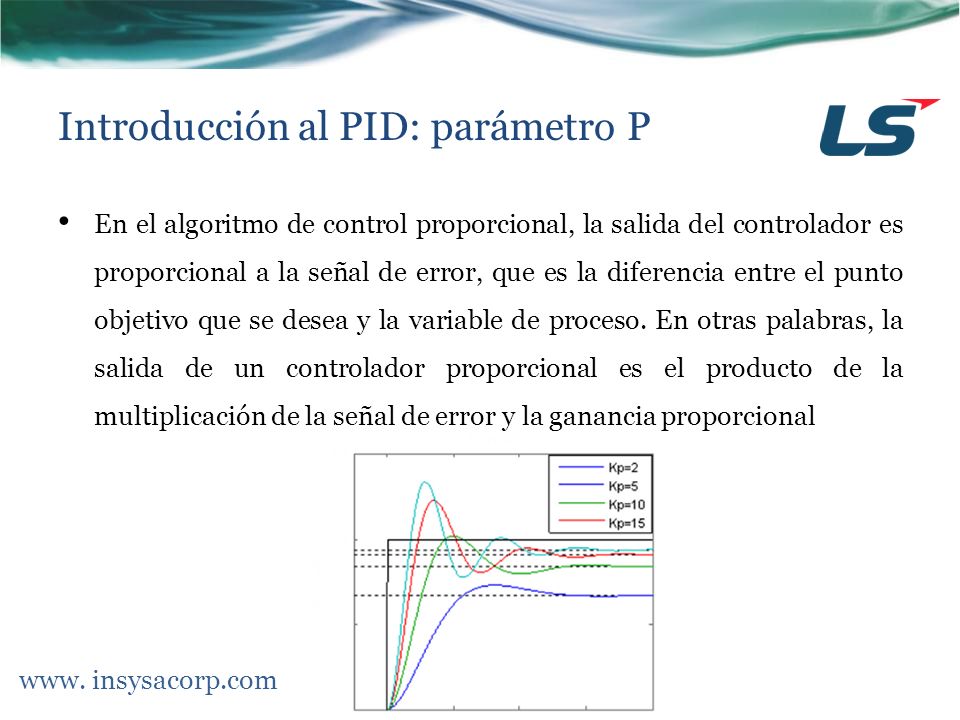 Introducción al PID: parámetro P

LS

• En el algoritmo de control proporcional, la salida del controlador es proporcional a la señal de error, que es la diferencia entre el punto objetivo que se desea y la variable de proceso. En otras palabras, la salida de un controlador proporcional es el producto de la multiplicación de la señal de error y la ganancia proporcional

Kp=2
Kp=5
Kp=10
Kp=15

www. insysacorp.com